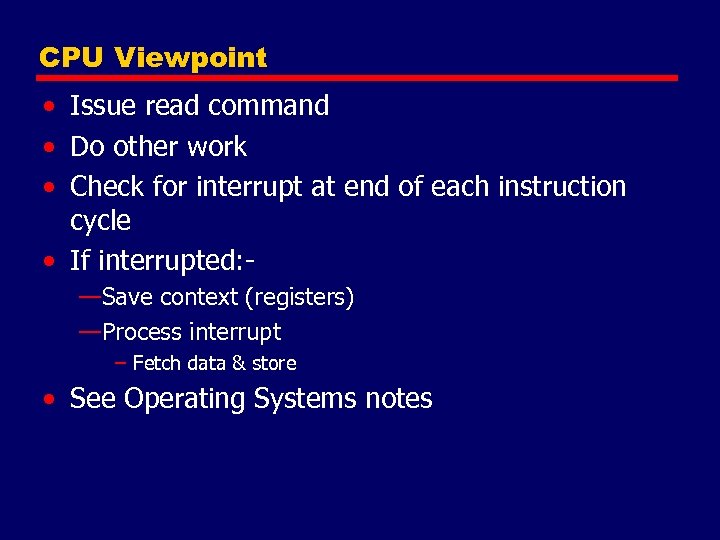 CPU Viewpoint

• Issue read command
• Do other work
• Check for interrupt at end of each instruction cycle
• If interrupted:-
—Save context (registers)
—Process interrupt
– Fetch data & store
• See Operating Systems notes